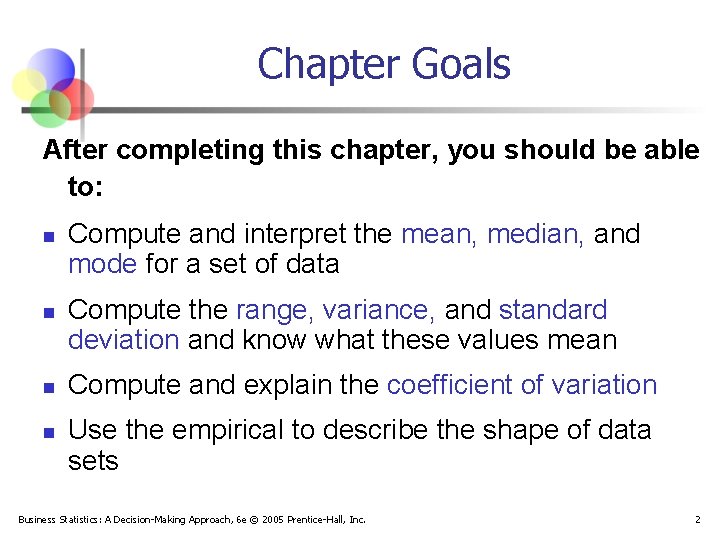 Chapter Goals

After completing this chapter, you should be able to:

- Compute and interpret the mean, median, and mode for a set of data
- Compute the range, variance, and standard deviation and know what these values mean
- Compute and explain the coefficient of variation
- Use the empirical to describe the shape of data sets

Business Statistics: A Decision-Making Approach, 6e © 2005 Prentice-Hall, Inc.

2